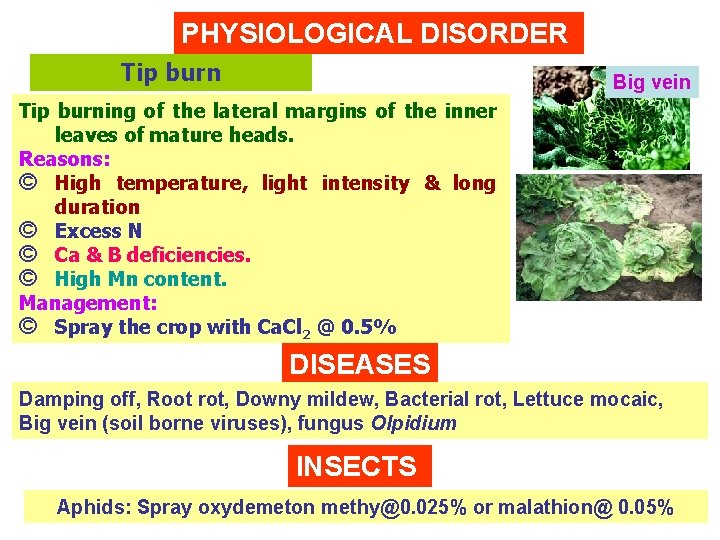 PHYSIOLOGICAL DISORDER

Tip burn

Big vein

Tip burning of the lateral margins of the inner leaves of mature heads.

Reasons:

© High temperature, light intensity & long duration

© Excess N

© Ca & B deficiencies.

© High Mn content.

Management:

© Spray the crop with $CaCl_2$ @ 0.5%

DISEASES

Damping off, Root rot, Downy mildew, Bacterial rot, Lettuce mocaic, Big vein (soil borne viruses), fungus Olpidium

INSECTS

Aphids: Spray oxydemeton methy@0.025% or malathion@ 0.05%